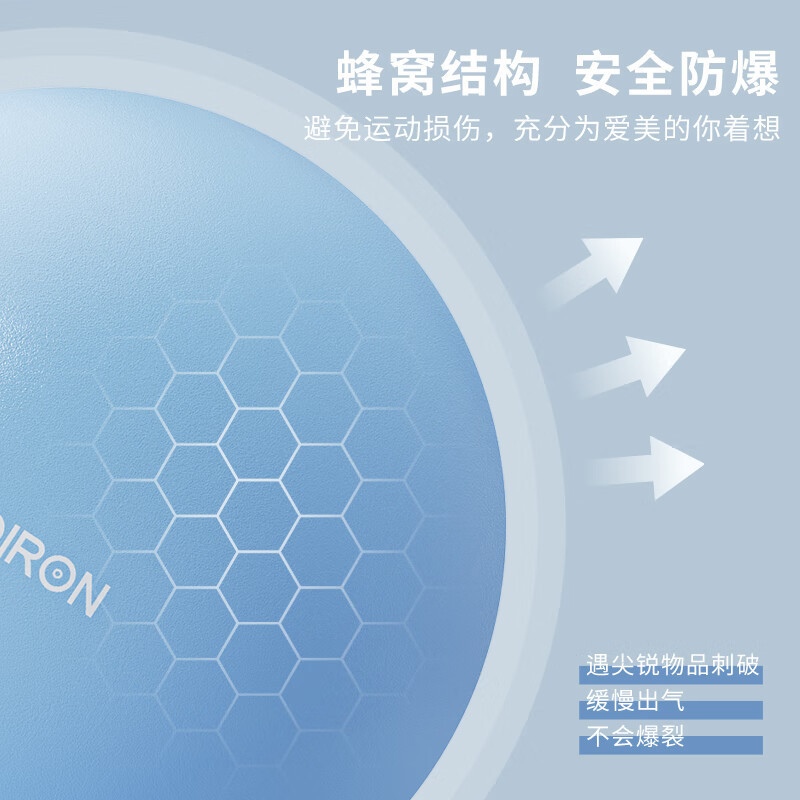 蜂窝结构 安全防爆
避免运动损伤，充分为爱美的你着想

IRON

遇尖锐物品刺破
缓慢出气
不会爆裂